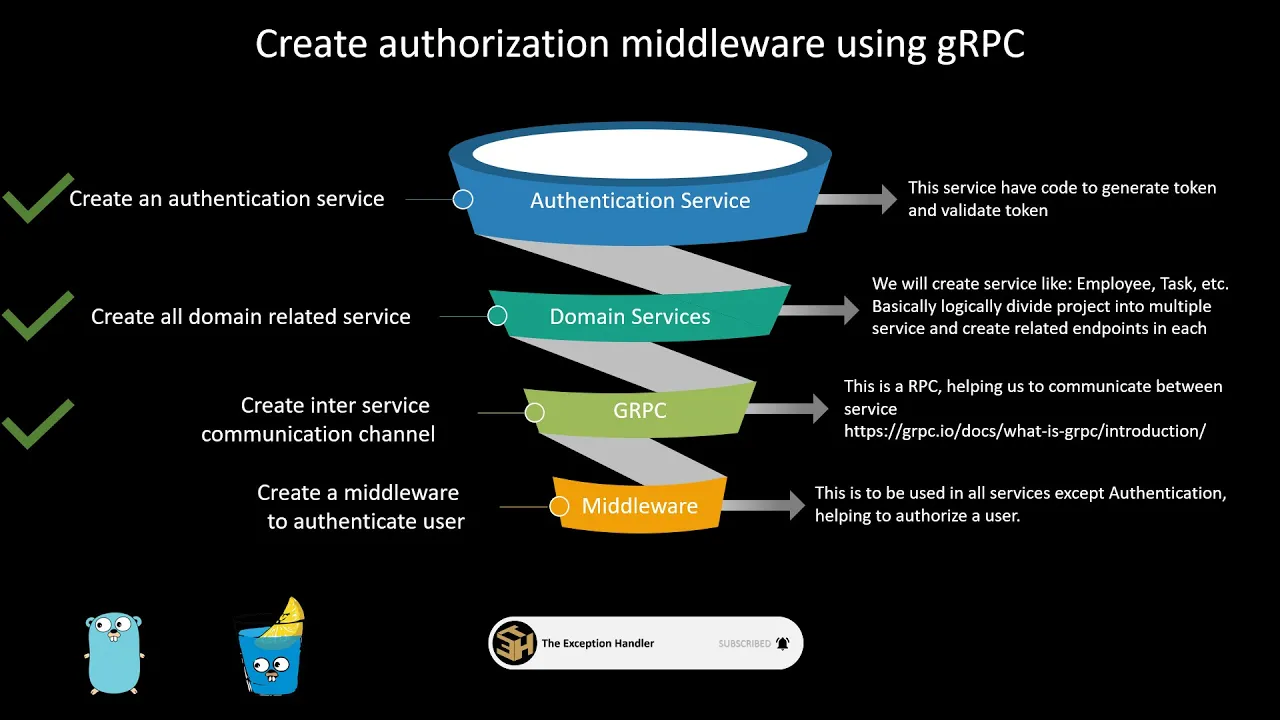 Create authorization middleware using gRPC

Create an authentication service

Authentication Service

This service have code to generate token and validate token

Create all domain related service

Domain Services

We will create service like: Employee, Task, etc. Basically logically divide project into multiple service and create related endpoints in each

Create inter service communication channel

GRPC

This is a RPC, helping us to communicate between service
https://grpc.io/docs/what-is-grpc/introduction/

Create a middleware to authenticate user

Middleware

This is to be used in all services except Authentication, helping to authorize a user.

The Exception Handler

SUBSCRIBED